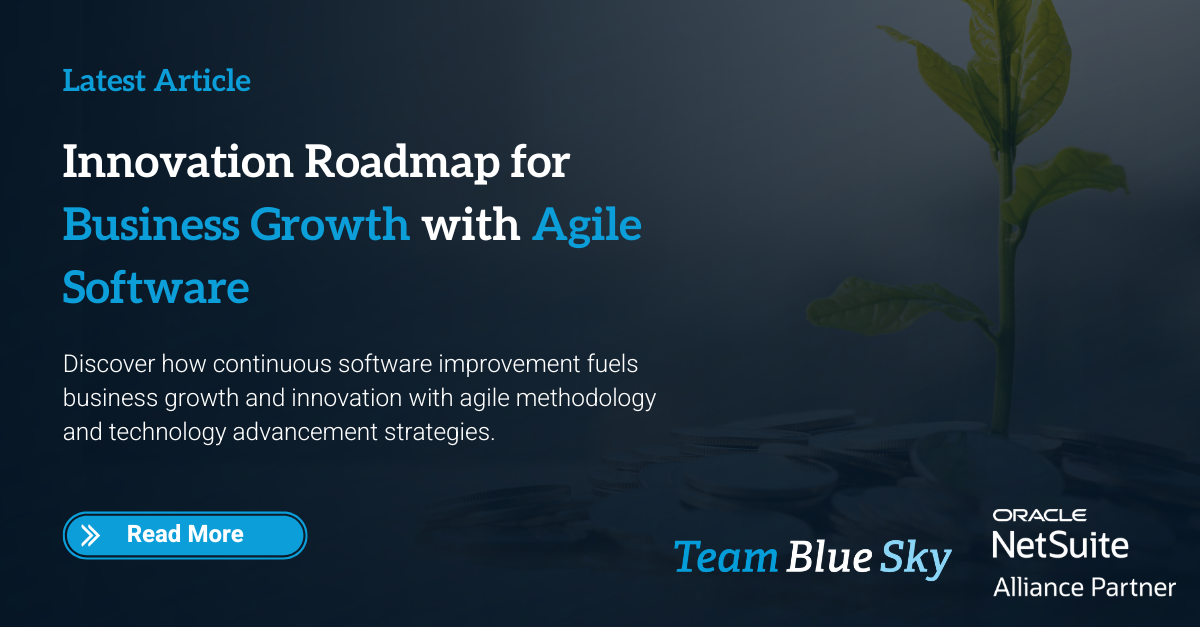 Latest Article

Innovation Roadmap for Business Growth with Agile Software

Discover how continuous software improvement fuels business growth and innovation with agile methodology and technology advancement strategies.

Read More

Team Blue Sky

ORACLE
NetSuite
Alliance Partner